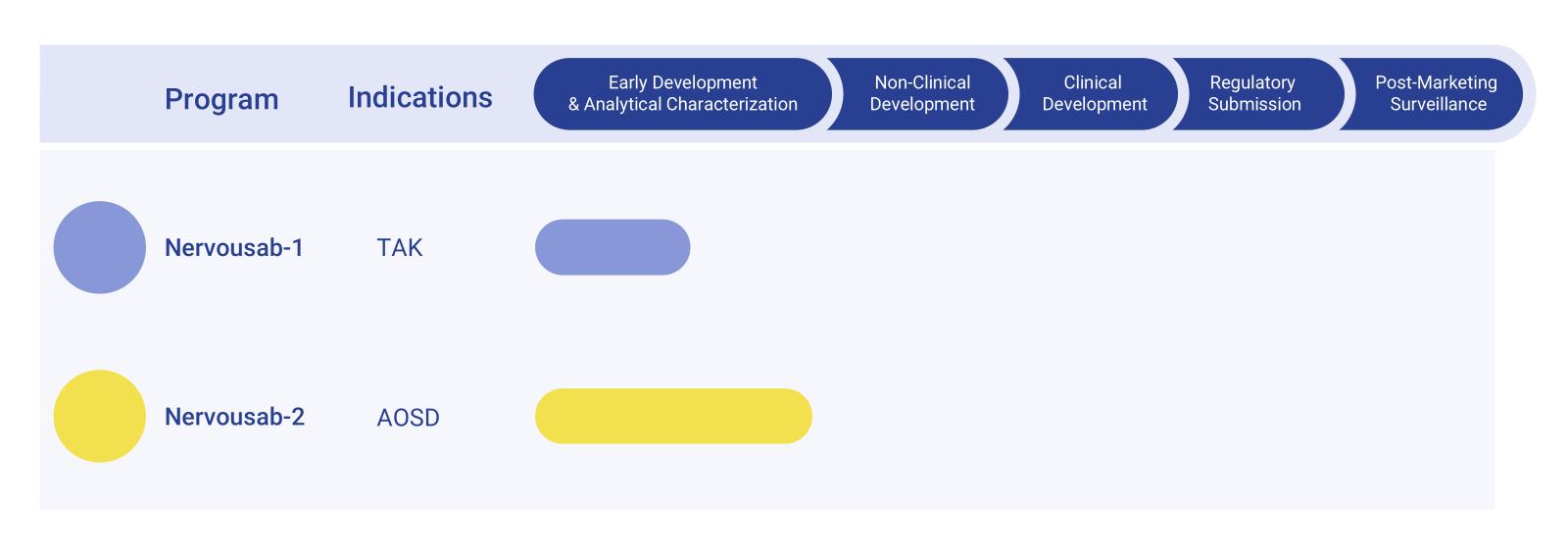 | Program | Indications | Early Development & Analytical Characterization | Non-Clinical Development | Clinical Development | Regulatory Submission | Post-Marketing Surveillance |
|---|---|---|---|---|---|---|
| Nervousab-1 | TAK | | | | | |
| Nervousab-2 | AOSD | | | | | |